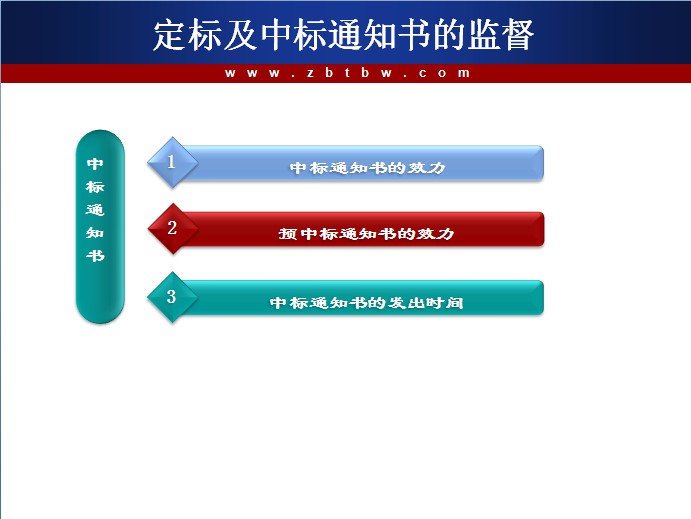 定标及中标通知书的监督

www.zbtbw.com

中标通知书

1 中标通知书的效力

2 预中标通知书的效力

3 中标通知书的发出时间